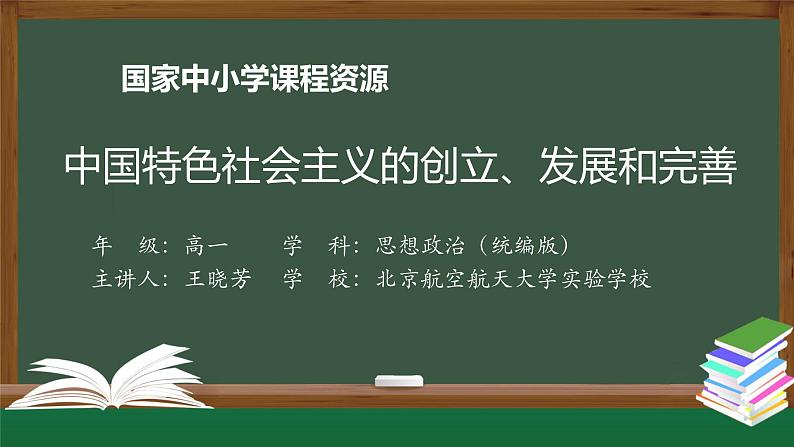 国家中小学课程资源

中国特色社会主义的创立、发展和完善

年　级：高一　　学　科：思想政治（统编版）
主讲人：王晓芳　学　校：北京航空航天大学实验学校